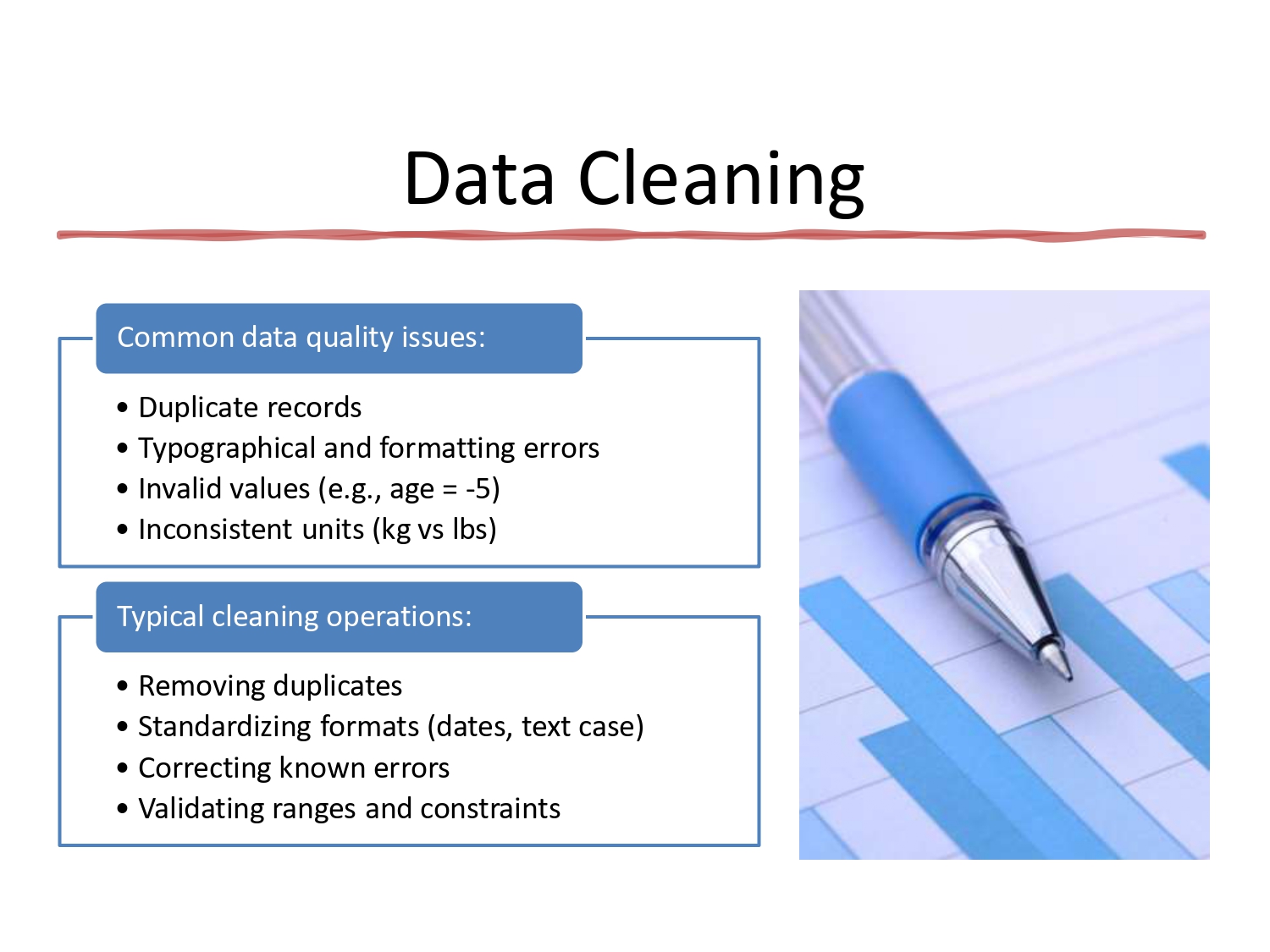 Data Cleaning

Common data quality issues:

• Duplicate records
• Typographical and formatting errors
• Invalid values (e.g., age = -5)
• Inconsistent units (kg vs lbs)

Typical cleaning operations:

• Removing duplicates
• Standardizing formats (dates, text case)
• Correcting known errors
• Validating ranges and constraints